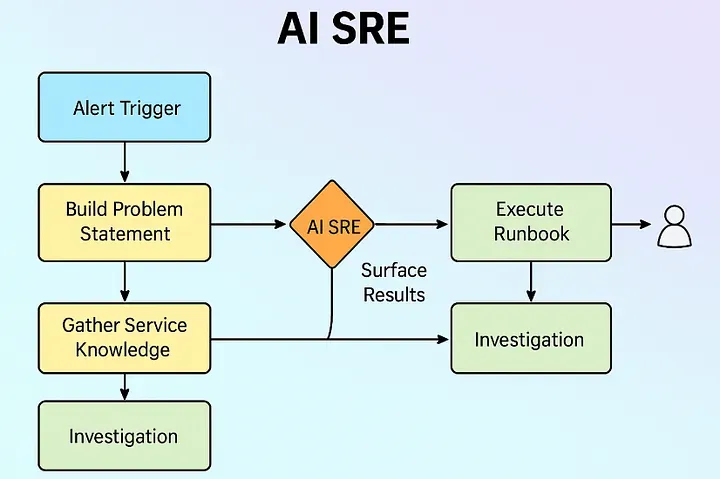 AI SRE

Alert Trigger

Build Problem Statement

AI SRE

Execute Runbook

Surface Results

Gather Service Knowledge

Investigation

Investigation